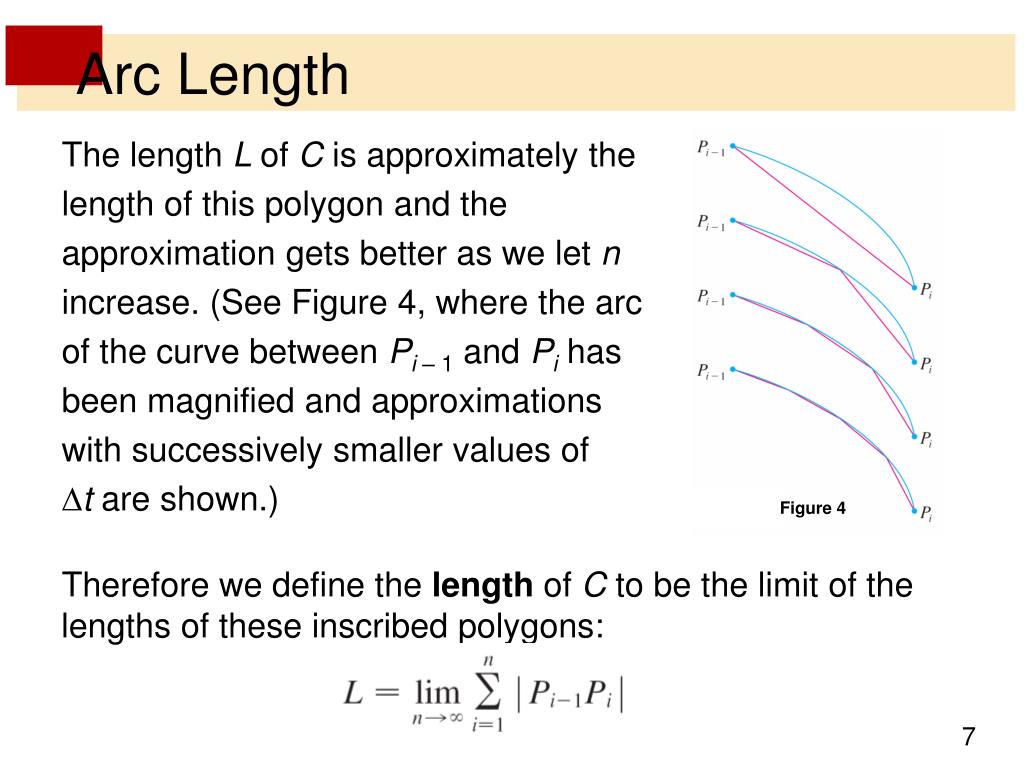 Arc Length

The length $L$ of $C$ is approximately the length of this polygon and the approximation gets better as we let $n$ increase. (See Figure 4, where the arc of the curve between $P_{i-1}$ and $P_i$ has been magnified and approximations with successively smaller values of $\Delta t$ are shown.)

$P_{i-1}$
$P_i$
$P_{i-1}$
$P_i$
$P_{i-1}$
$P_i$
$P_{i-1}$
$P_i$
Figure 4

Therefore we define the **length** of $C$ to be the limit of the lengths of these inscribed polygons:

$L = \lim_{n \to \infty} \sum_{i=1}^{n} |P_{i-1}P_i|$

7